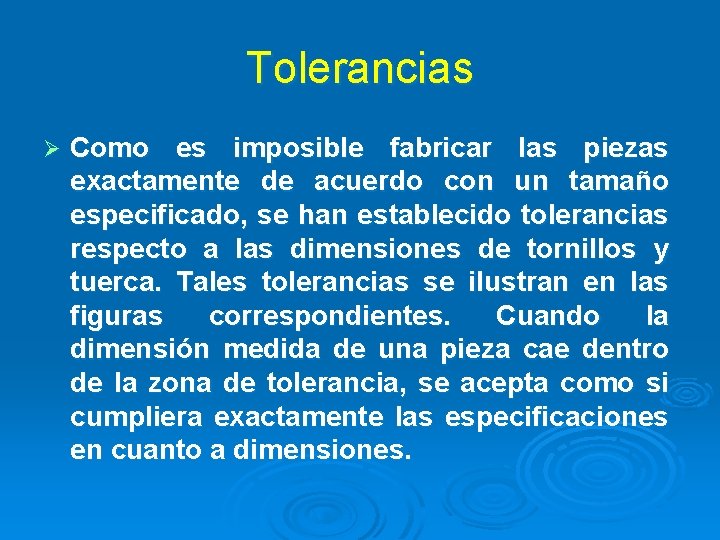 Tolerancias

➢ Como es imposible fabricar las piezas exactamente de acuerdo con un tamaño especificado, se han establecido tolerancias respecto a las dimensiones de tornillos y tuerca. Tales tolerancias se ilustran en las figuras correspondientes. Cuando la dimensión medida de una pieza cae dentro de la zona de tolerancia, se acepta como si cumpliera exactamente las especificaciones en cuanto a dimensiones.